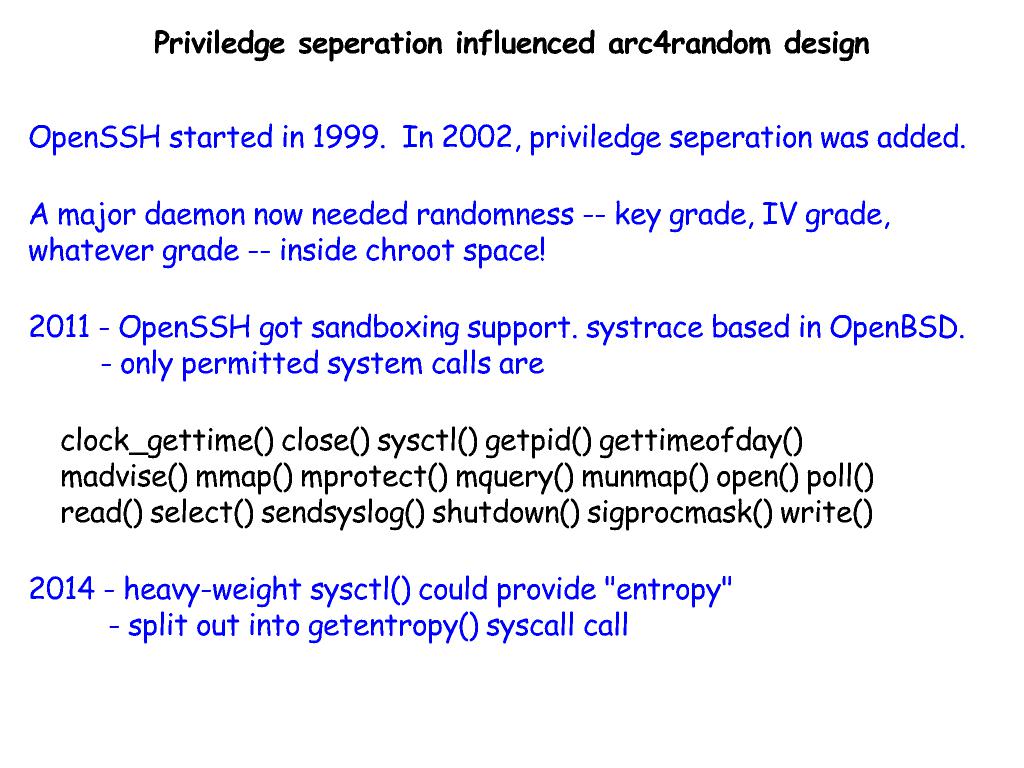 Priviledge seperation influenced arc4random design

OpenSSH started in 1999. In 2002, priviledge seperation was added.

A major daemon now needed randomness -- key grade, IV grade, whatever grade -- inside chroot space!

2011 - OpenSSH got sandboxing support. systrace based in OpenBSD.
- only permitted system calls are

clock_gettime() close() sysctl() getpid() gettimeofday() madvise() mmap() mprotect() mquery() munmap() open() poll() read() select() sendsyslog() shutdown() sigprocmask() write()

2014 - heavy-weight sysctl() could provide "entropy"
- split out into getentropy() syscall call